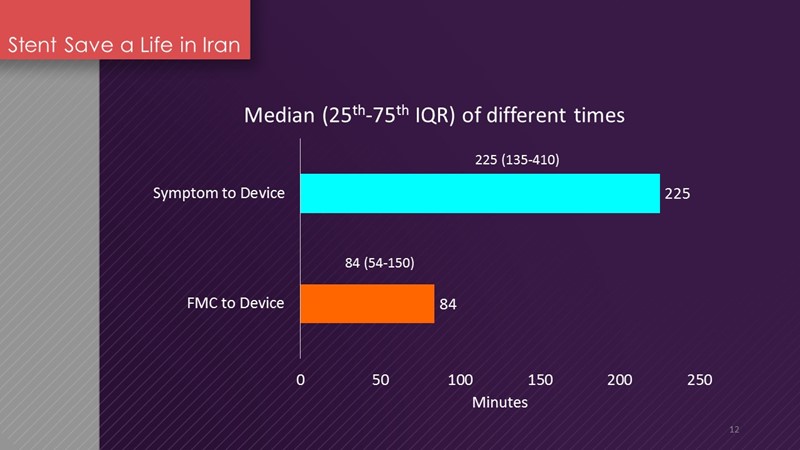 Stent Save a Life in Iran

Median ($25^{th}$-$75^{th}$ IQR) of different times

225 (135-410)

Symptom to Device

225

84 (54-150)

FMC to Device

84

0 50 100 150 200 250

Minutes

12